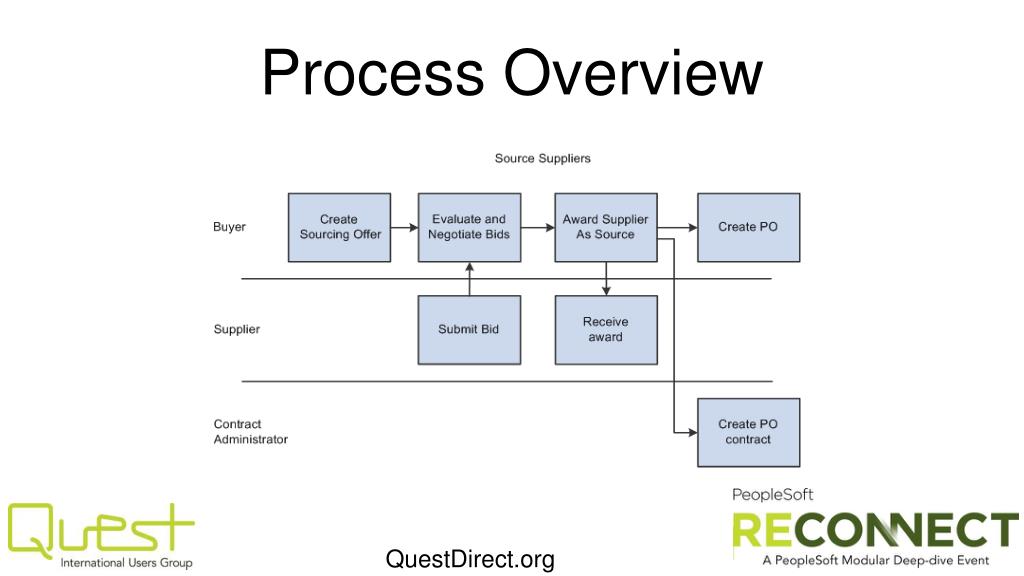 Process Overview

Source Suppliers

Buyer

Create Sourcing Offer

Evaluate and Negotiate Bids

Award Supplier As Source

Create PO

Supplier

Submit Bid

Receive award

Contract Administrator

Create PO contract

Quest
International Users Group

QuestDirect.org

PeopleSoft
RECONNECT
A PeopleSoft Modular Deep-dive Event